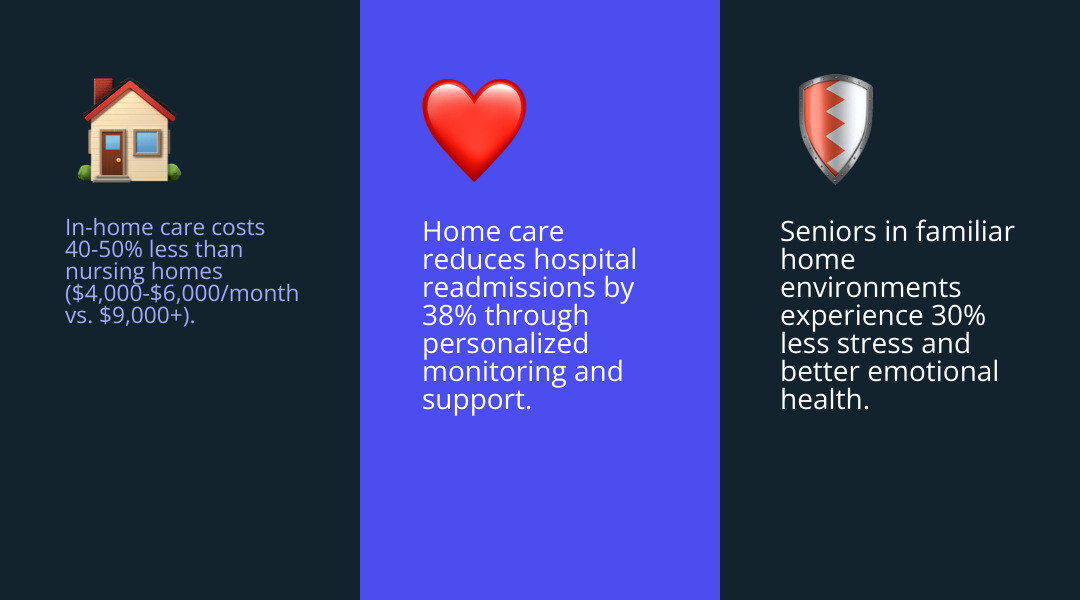 In-home care costs 40-50% less than nursing homes ($4,000-$6,000/month vs. $9,000+).

Home care reduces hospital readmissions by 38% through personalized monitoring and support.

Seniors in familiar home environments experience 30% less stress and better emotional health.